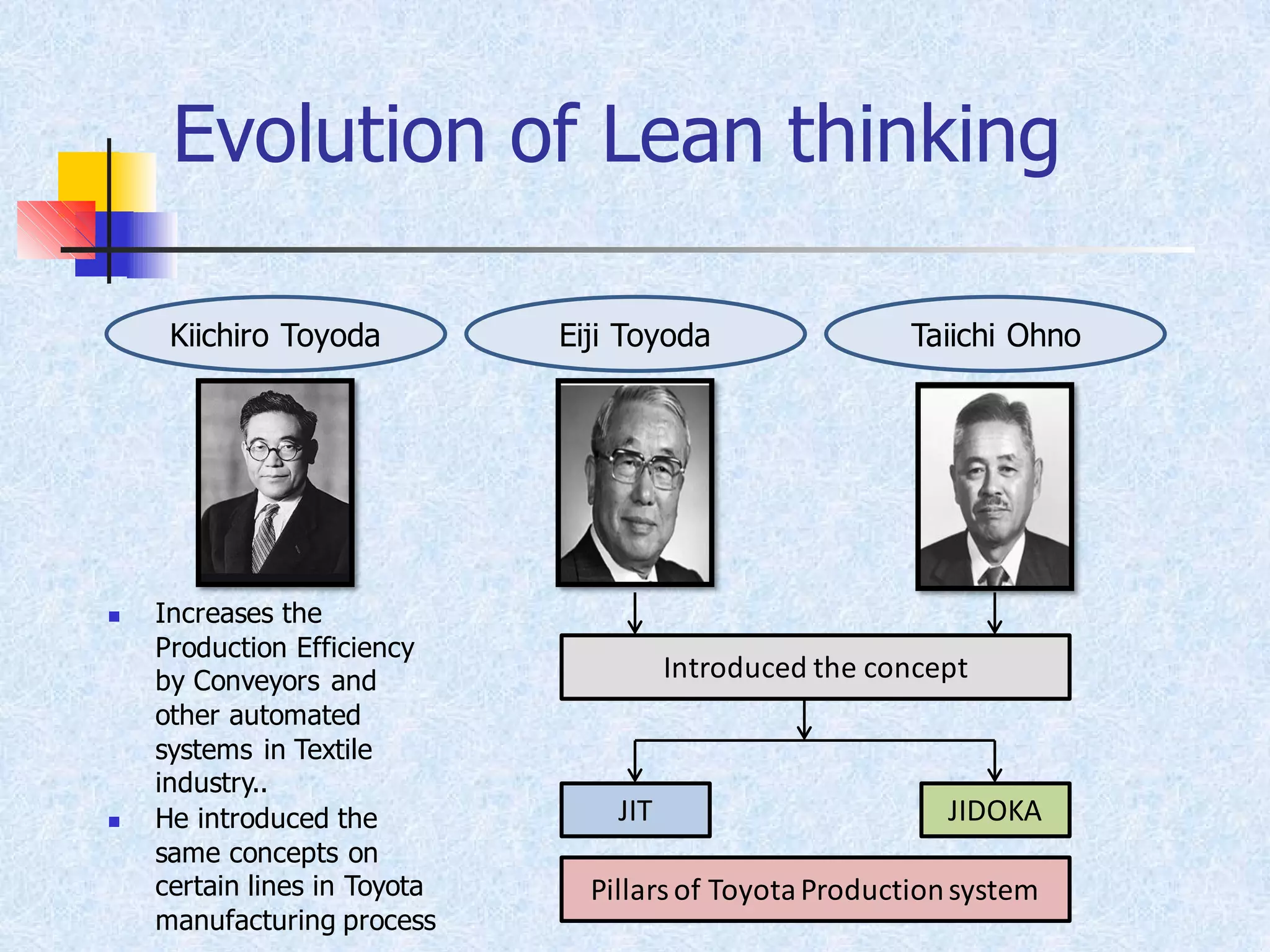 Evolution of Lean thinking

Kiichiro Toyoda

Eiji Toyoda

Taiichi Ohno

- Increases the Production Efficiency by Conveyors and other automated systems in Textile industry..
- He introduced the same concepts on certain lines in Toyota manufacturing process

Introduced the concept

JIT

JIDOKA

Pillars of Toyota Production system